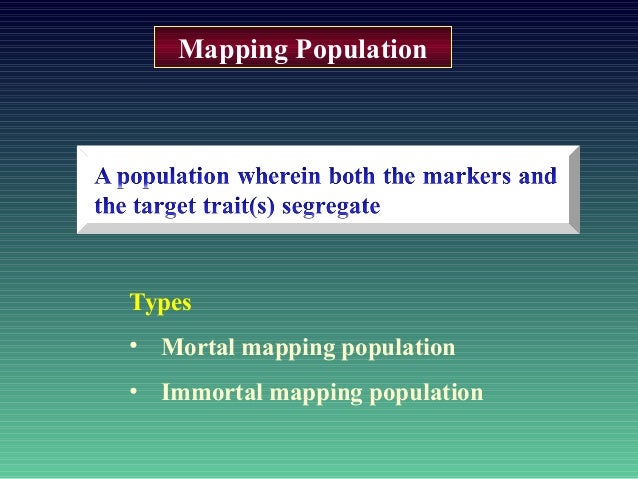 Mapping Population

A population wherein both the markers and the target trait(s) segregate

Types

• Mortal mapping population

• Immortal mapping population